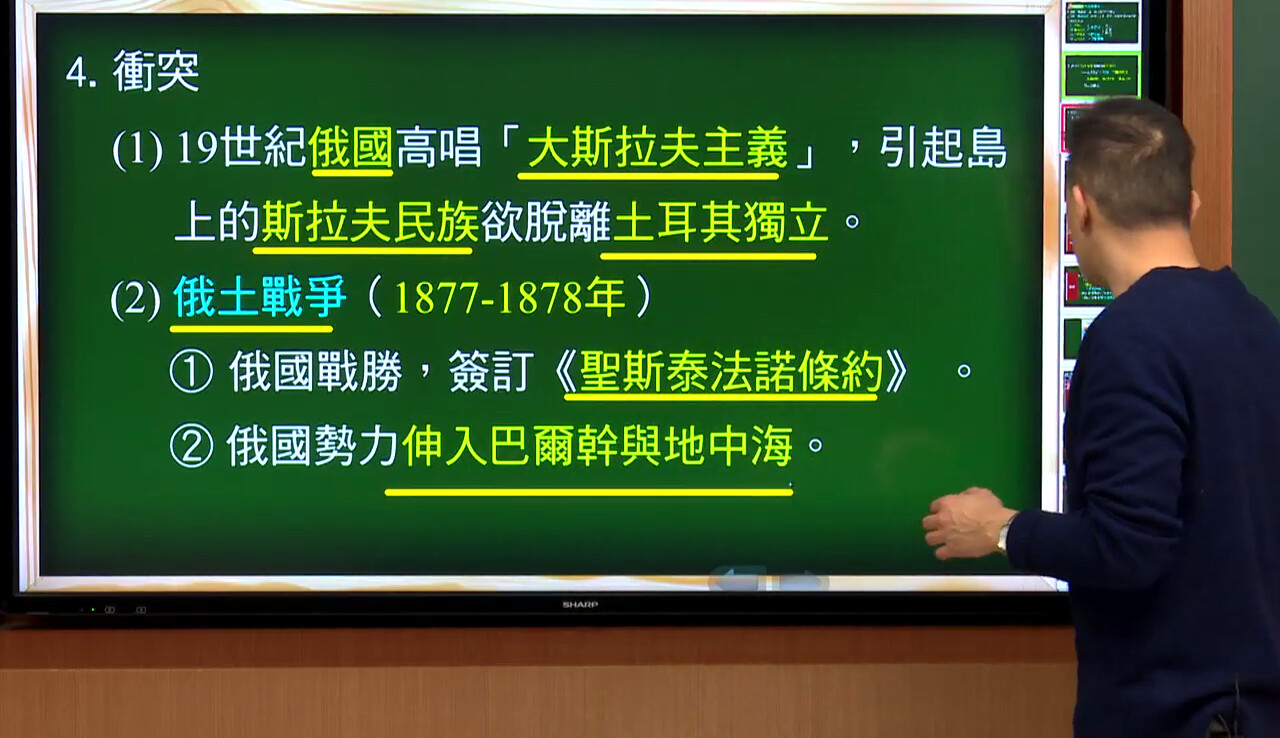 4. 衝突

(1) 19世紀俄國高唱「大斯拉夫主義」，引起島上的斯拉夫民族欲脫離土耳其獨立。

(2) 俄土戰爭（1877-1878年）

① 俄國戰勝，簽訂《聖斯泰法諾條約》。

② 俄國勢力伸入巴爾幹與地中海。

SHARP